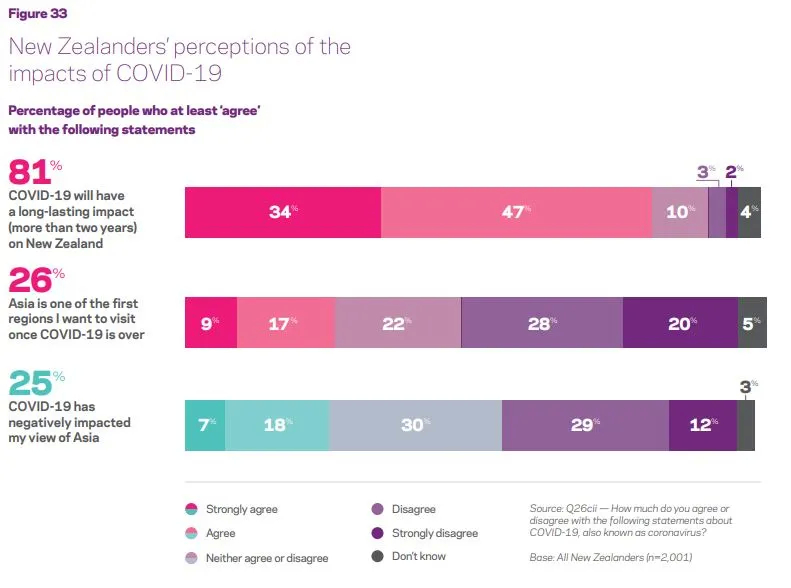 Figure 33

New Zealanders' perceptions of the impacts of COVID-19

Percentage of people who at least 'agree' with the following statements

81%
COVID-19 will have a long-lasting impact (more than two years) on New Zealand

34% 47% 10% 3% 2% 4%

26%
Asia is one of the first regions I want to visit once COVID-19 is over

9% 17% 22% 28% 20% 5%

25%
COVID-19 has negatively impacted my view of Asia

7% 18% 30% 29% 12% 3%

Strongly agree
Agree
Neither agree or disagree
Disagree
Strongly disagree
Don't know

Source: Q26cii — How much do you agree or disagree with the following statements about COVID-19, also known as coronavirus?

Base: All New Zealanders (n=2,001)